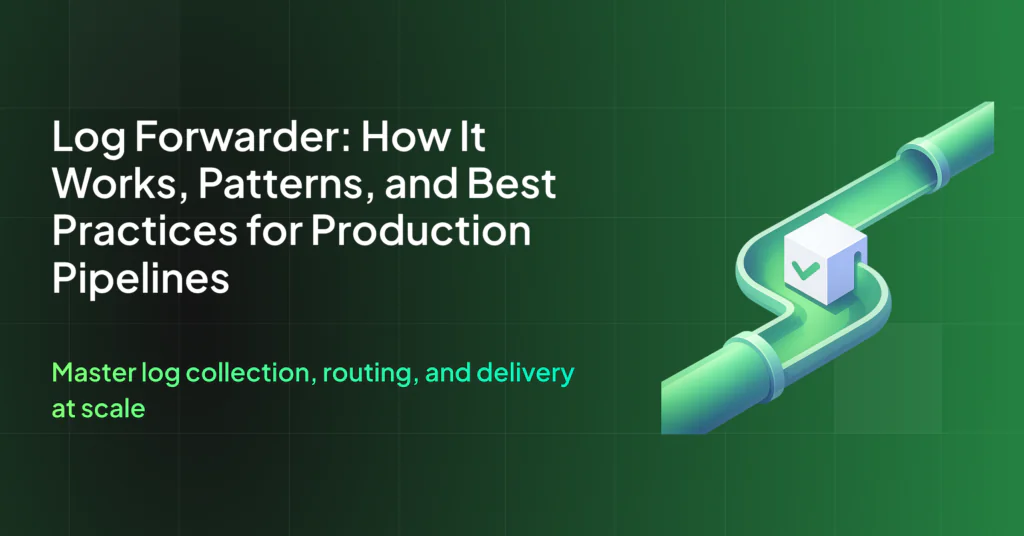 Log Forwarder: How It Works, Patterns, and Best Practices for Production Pipelines

Master log collection, routing, and delivery at scale